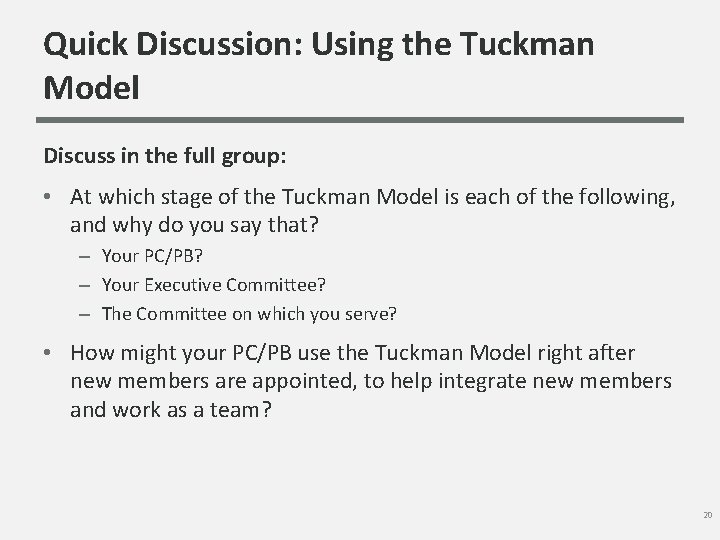 Quick Discussion: Using the Tuckman Model

Discuss in the full group:

• At which stage of the Tuckman Model is each of the following, and why do you say that?
– Your PC/PB?
– Your Executive Committee?
– The Committee on which you serve?

• How might your PC/PB use the Tuckman Model right after new members are appointed, to help integrate new members and work as a team?

20